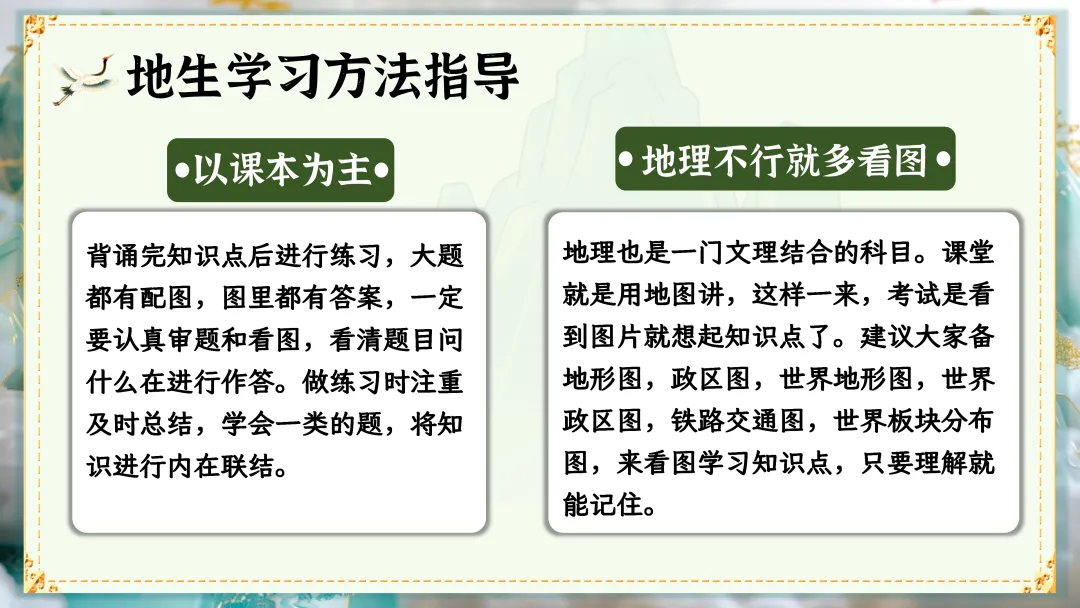 地生学习方法指导

•以课本为主•

背诵完知识点后进行练习，大题都有配图，图里都有答案，一定要认真审题和看图，看清题目问什么在进行作答。做练习时注重及时总结，学会一类的题，将知识进行内在联结。

• 地理不行就多看图 •

地理也是一门文理结合的科目。课堂就是用地图讲，这样一来，考试是看到图片就想起知识点了。建议大家备地形图，政区图，世界地形图，世界政区图，铁路交通图，世界板块分布图，来看图学习知识点，只要理解就能记住。